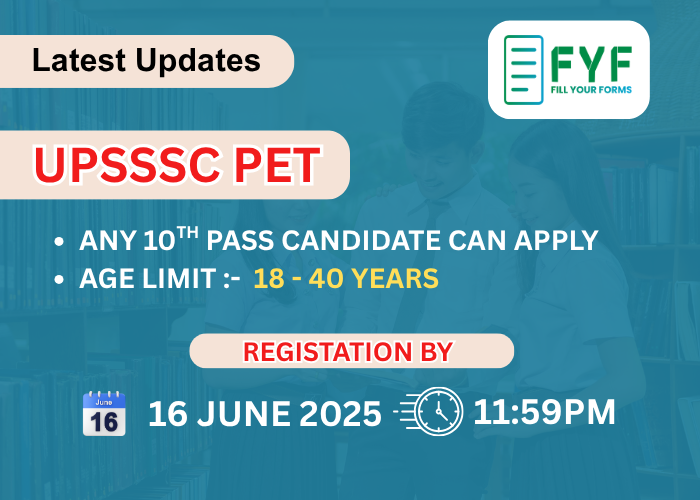 Latest Updates

FYF
FILL YOUR FORMS

UPSSSC PET

• ANY 10$^{TH}$ PASS CANDIDATE CAN APPLY
• AGE LIMIT :- 18 - 40 YEARS

REGISTATION BY

June
16

16 JUNE 2025

11:59PM